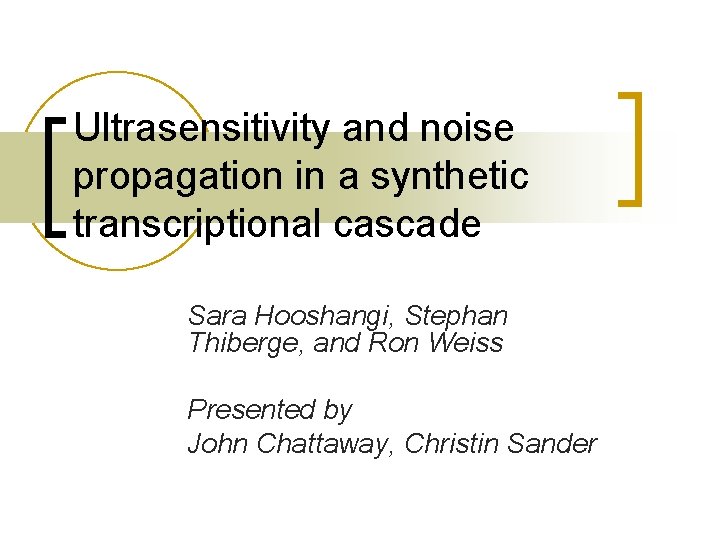 Ultrasensitivity and noise propagation in a synthetic transcriptional cascade

Sara Hooshangi, Stephan Thiberge, and Ron Weiss

Presented by
John Chattaway, Christin Sander